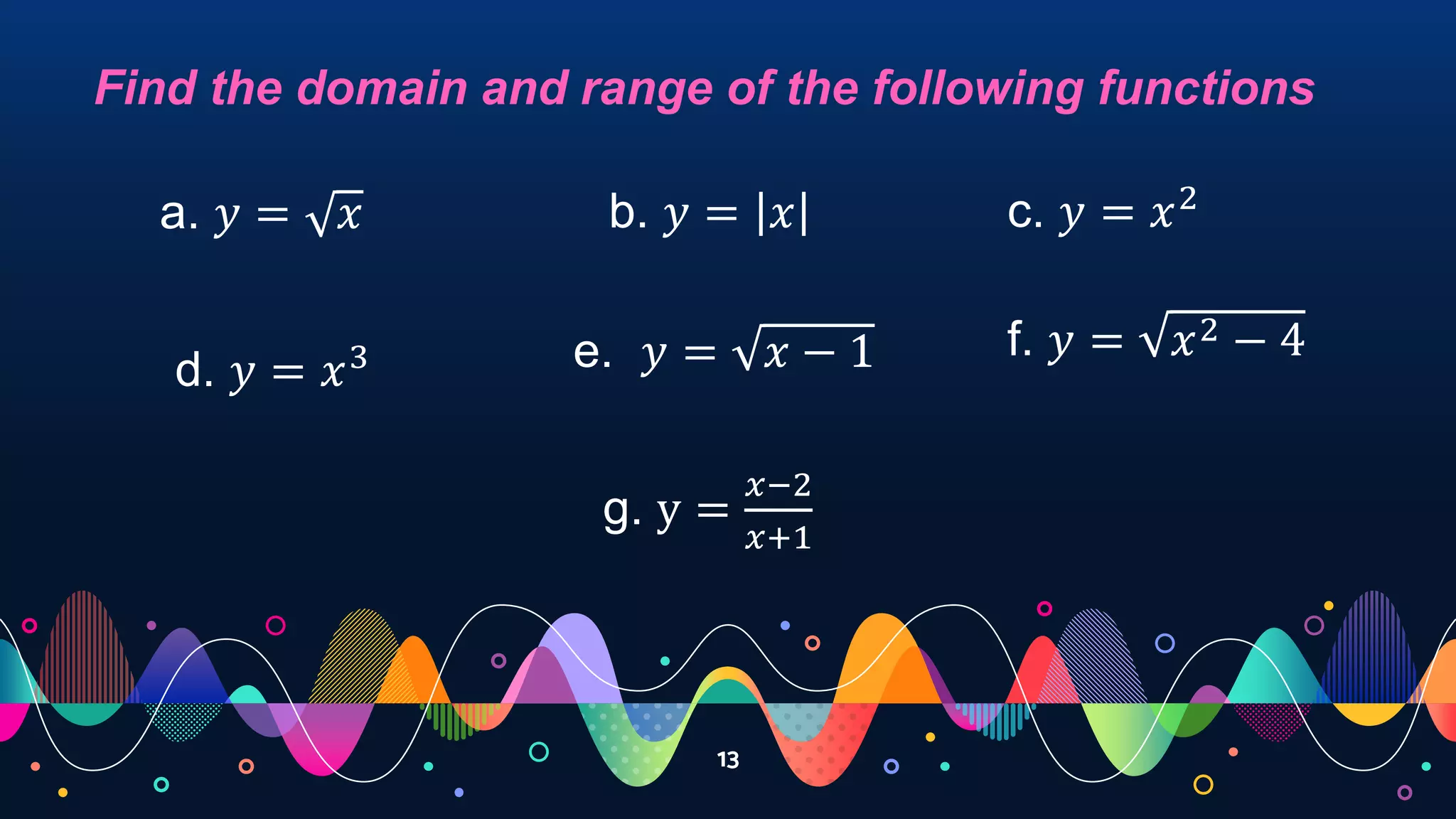 Find the domain and range of the following functions

a. $y = \sqrt{x}$

b. $y = |x|$

c. $y = x^2$

d. $y = x^3$

e. $y = \sqrt{x - 1}$

f. $y = \sqrt{x^2 - 4}$

g. $y = \frac{x-2}{x+1}$

13